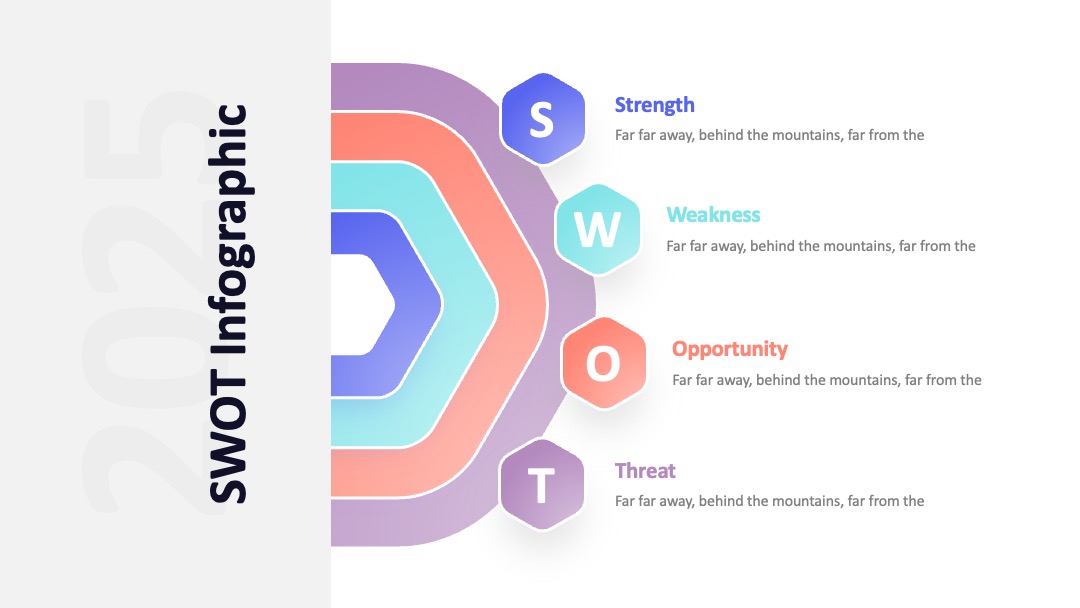 2025

SWOT Infographic

S

Strength

Far far away, behind the mountains, far from the

W

Weakness

Far far away, behind the mountains, far from the

O

Opportunity

Far far away, behind the mountains, far from the

T

Threat

Far far away, behind the mountains, far from the